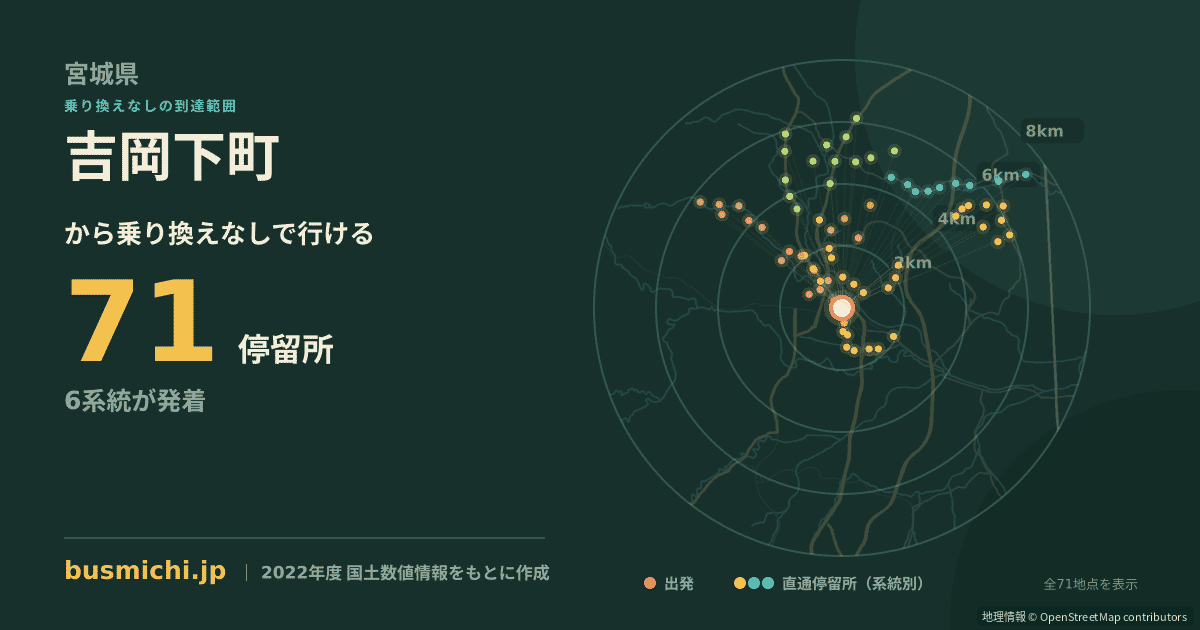 宮城県
乗り換えなしの到達範囲
吉岡下町
から乗り換えなしで行ける
71 停留所
6系統が発着

8km
6km
4km
2km

busmichi.jp | 2022年度 国土数値情報をもとに作成

出発 直通停留所（系統別）
全71地点を表示
地理情報 © OpenStreetMap contributors